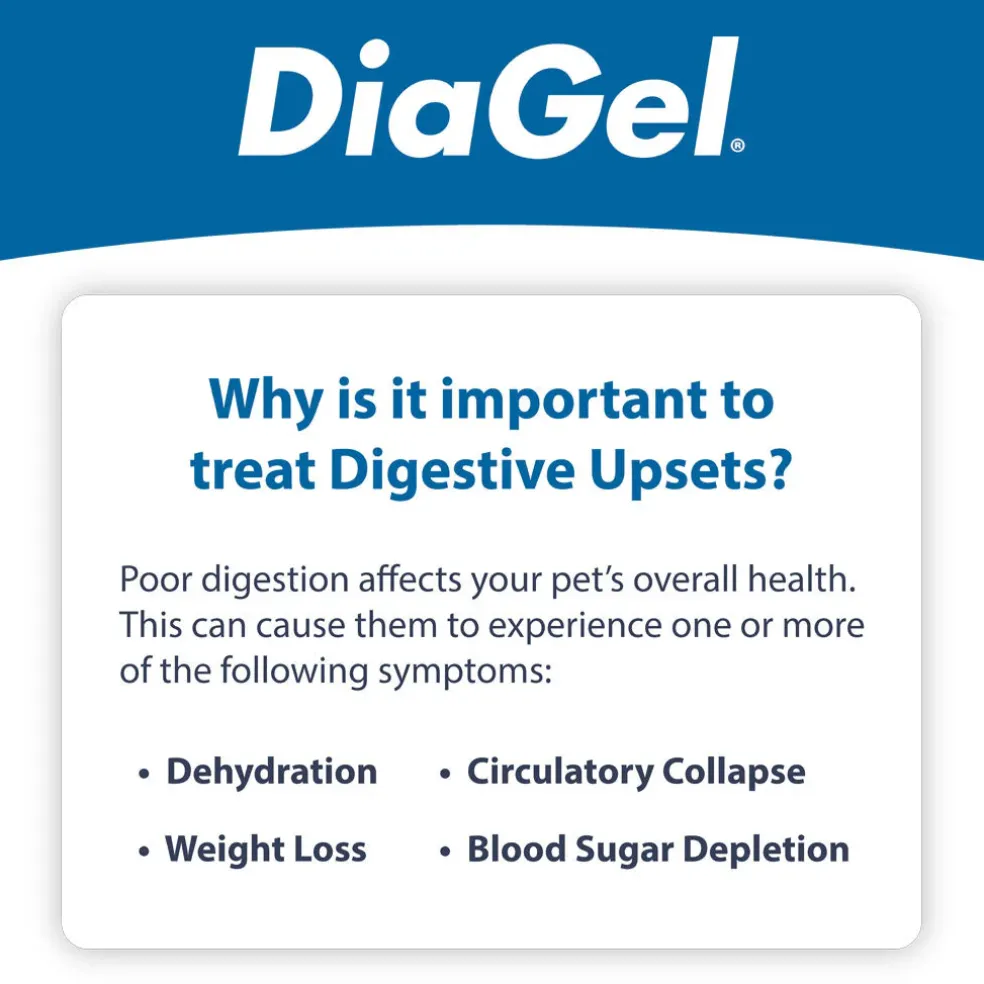 DiaGel®

Why is it important to treat Digestive Upsets?

Poor digestion affects your pet's overall health. This can cause them to experience one or more of the following symptoms:

• Dehydration
• Weight Loss
• Circulatory Collapse
• Blood Sugar Depletion